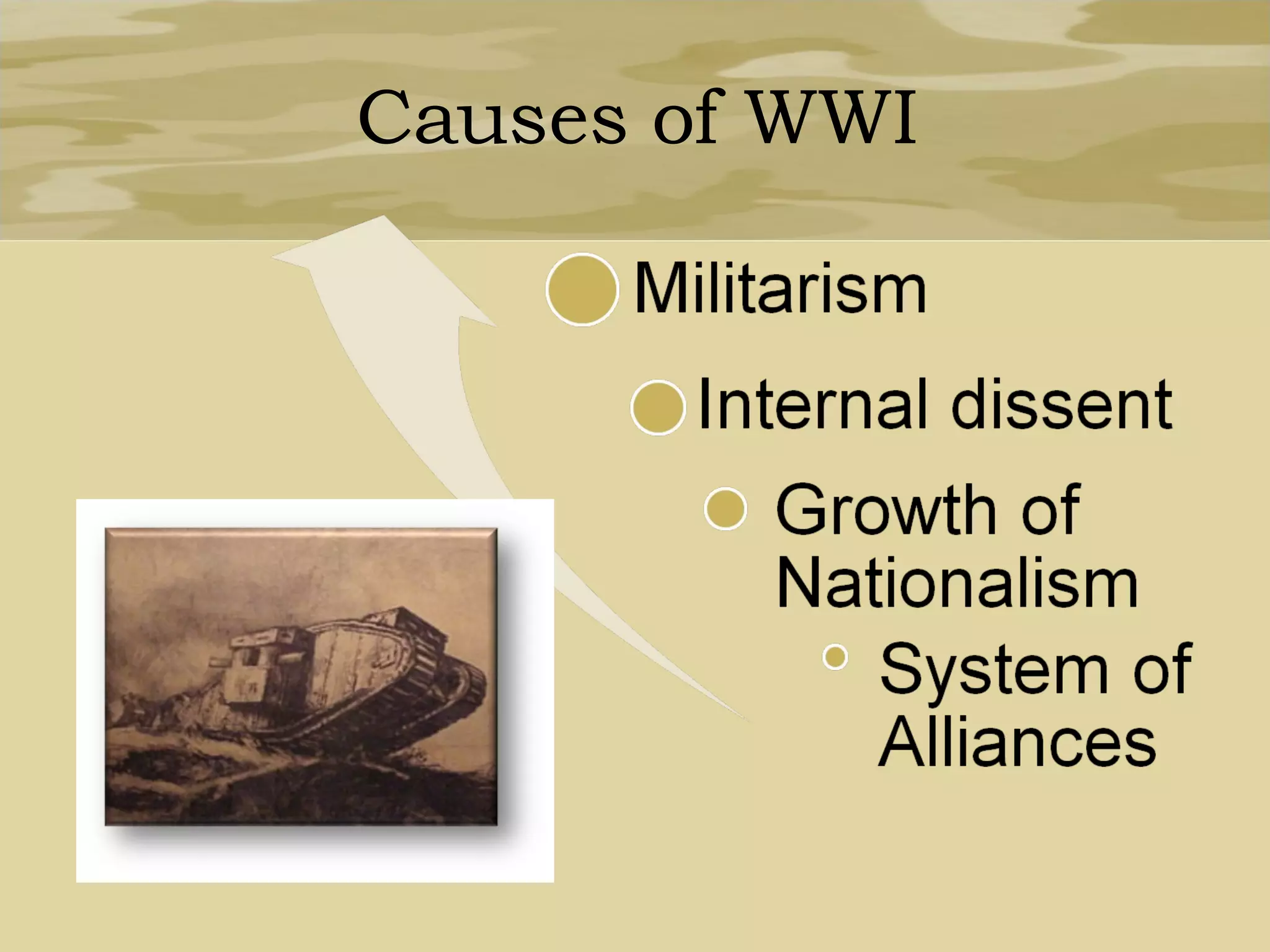 Causes of WWI

Militarism

Internal dissent

Growth of Nationalism

System of Alliances